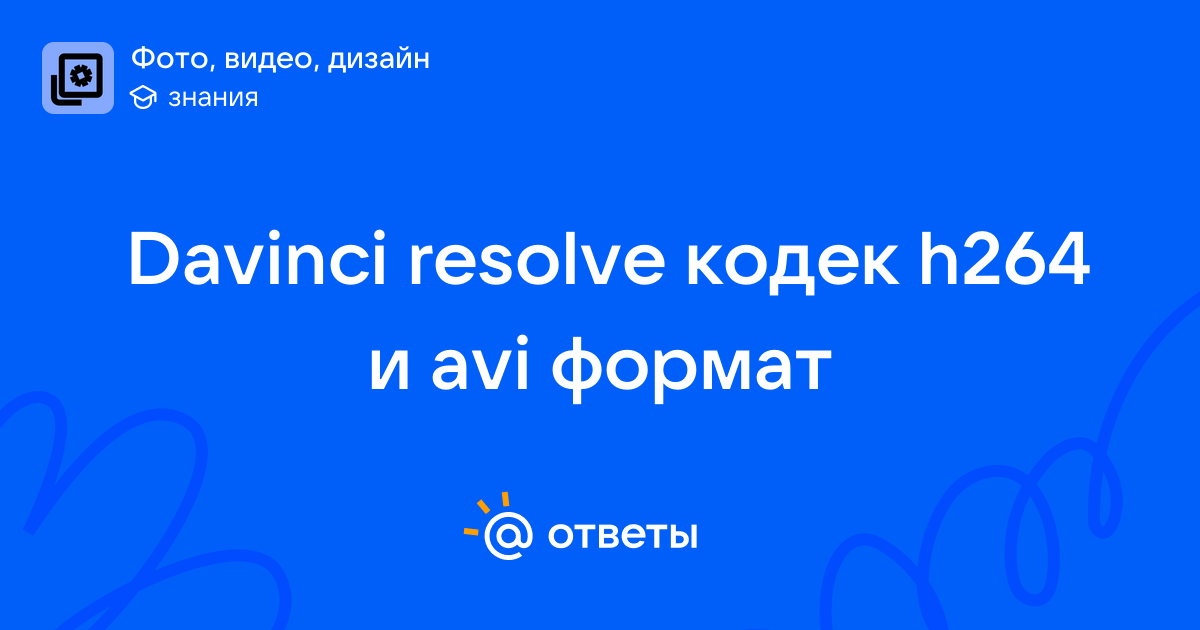 Фото, видео, дизайн
знания

Davinci resolve кодек h264 и avi формат

@ ответы